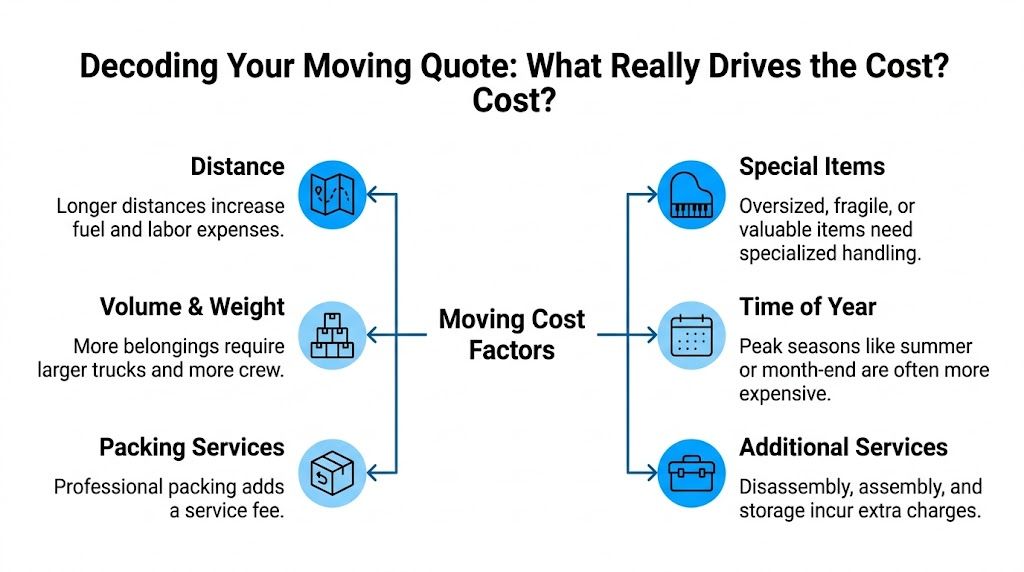 Decoding Your Moving Quote: What Really Drives the Cost?
Cost?

Distance
Longer distances increase fuel and labor expenses.

Volume & Weight
More belongings require larger trucks and more crew.

Packing Services
Professional packing adds a service fee.

Moving Cost Factors

Special Items
Oversized, fragile, or valuable items need specialized handling.

Time of Year
Peak seasons like summer or month-end are often more expensive.

Additional Services
Disassembly, assembly, and storage incur extra charges.